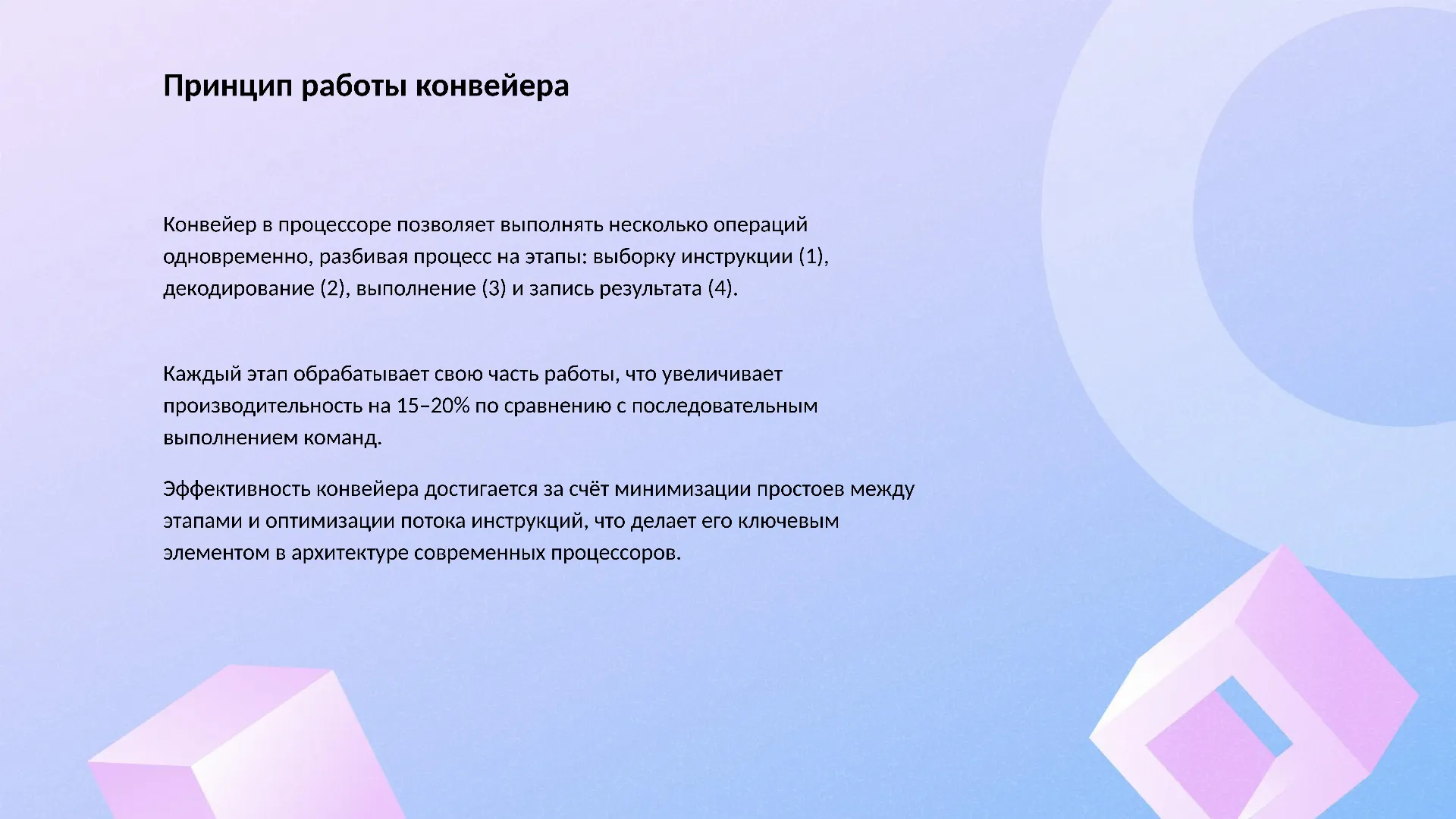 Принцип работы конвейера

Конвейер в процессоре позволяет выполнять несколько операций одновременно, разбивая процесс на этапы: выборку инструкции (1), декодирование (2), выполнение (3) и запись результата (4).

Каждый этап обрабатывает свою часть работы, что увеличивает производительность на 15–20% по сравнению с последовательным выполнением команд.

Эффективность конвейера достигается за счёт минимизации простоев между этапами и оптимизации потока инструкций, что делает его ключевым элементом в архитектуре современных процессоров.